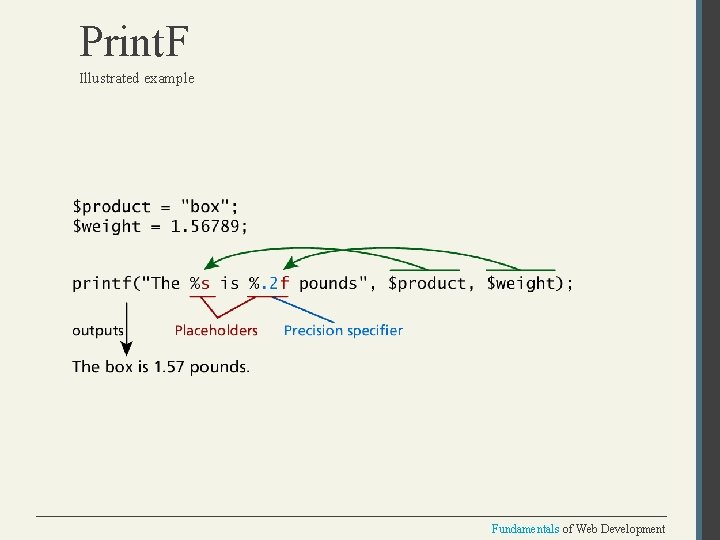 PrintF

Illustrated example

$product = "box";
$weight = 1.56789;

printf("The %s is %.2f pounds", $product, $weight);

outputs

Placeholders

Precision specifier

The box is 1.57 pounds.

Fundamentals of Web Development